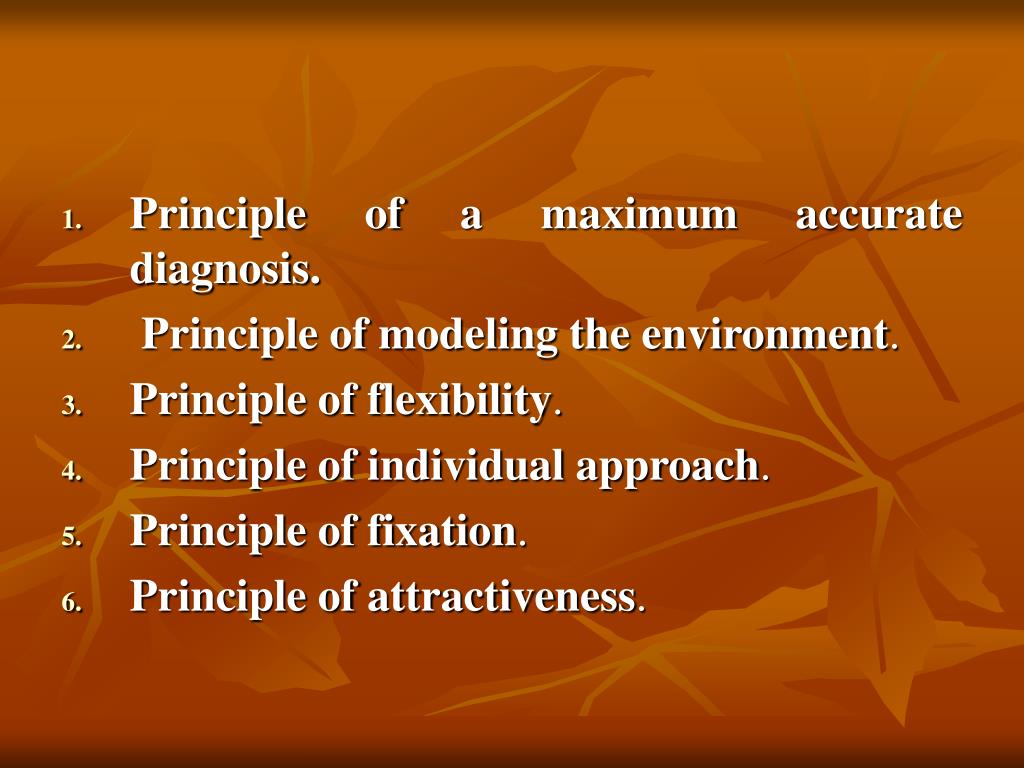 1. Principle of a maximum accurate diagnosis.
2. Principle of modeling the environment.
3. Principle of flexibility.
4. Principle of individual approach.
5. Principle of fixation.
6. Principle of attractiveness.